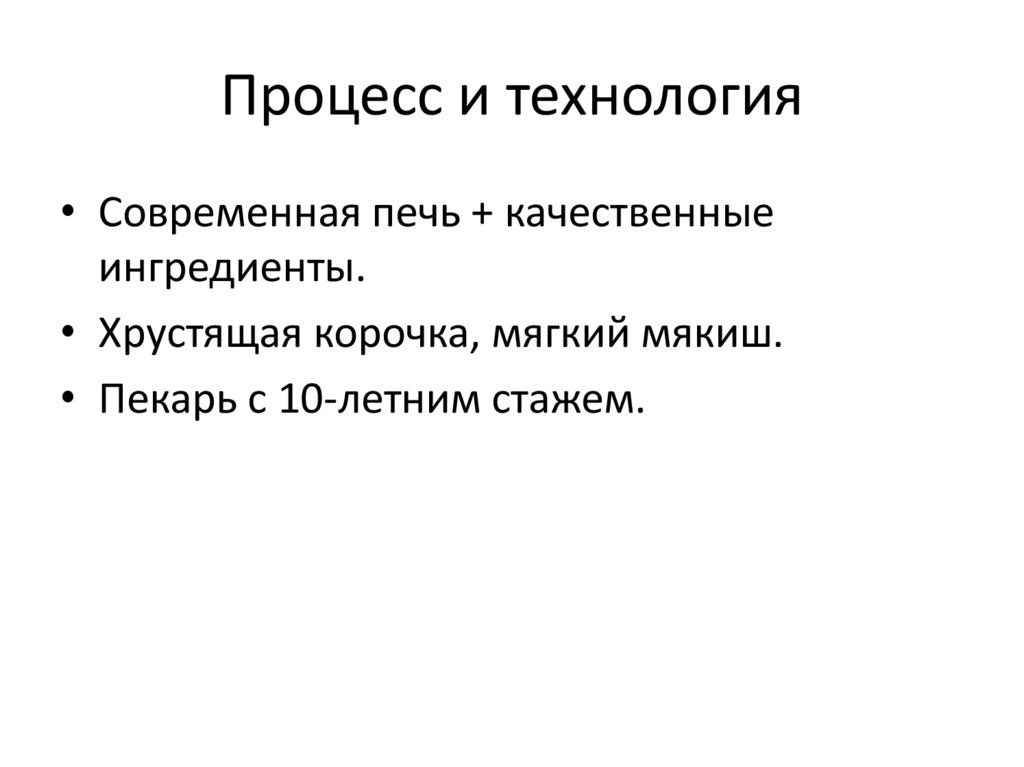 Процесс и технология

• Современная печь + качественные ингредиенты.
• Хрустящая корочка, мягкий мякиш.
• Пекарь с 10-летним стажем.